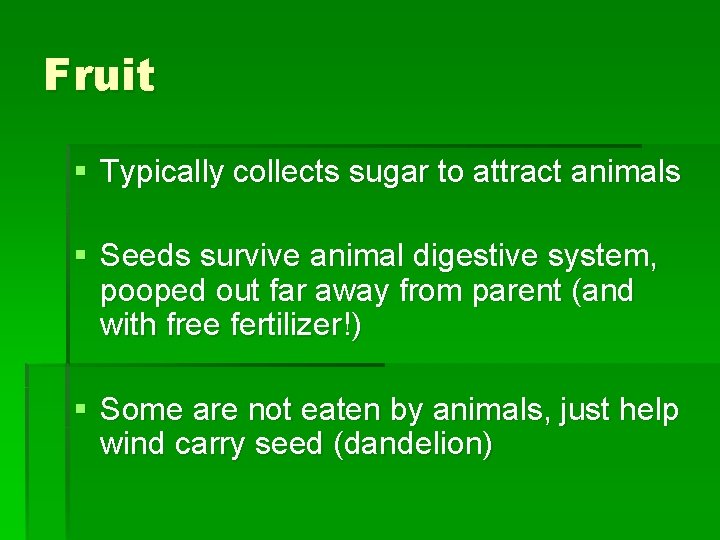 Fruit

▪ Typically collects sugar to attract animals

▪ Seeds survive animal digestive system, pooped out far away from parent (and with free fertilizer!)

▪ Some are not eaten by animals, just help wind carry seed (dandelion)